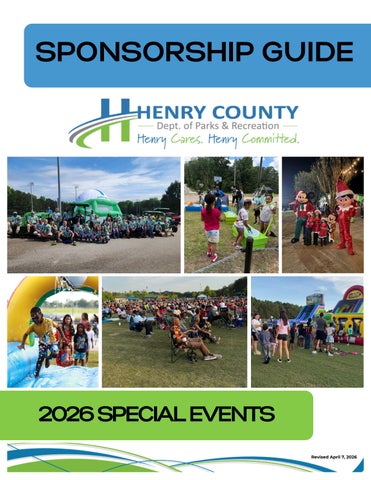 SPONSORSHIP GUIDE

HENRY COUNTY
Dept. of Parks & Recreation
Henry Cares. Henry Committed.

2026 SPECIAL EVENTS

Revised April 7, 2026